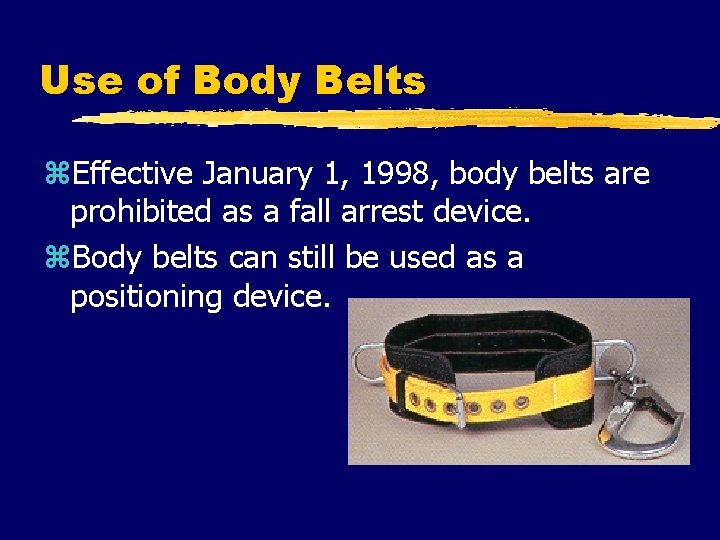 Use of Body Belts

⌘Effective January 1, 1998, body belts are prohibited as a fall arrest device.

⌘Body belts can still be used as a positioning device.